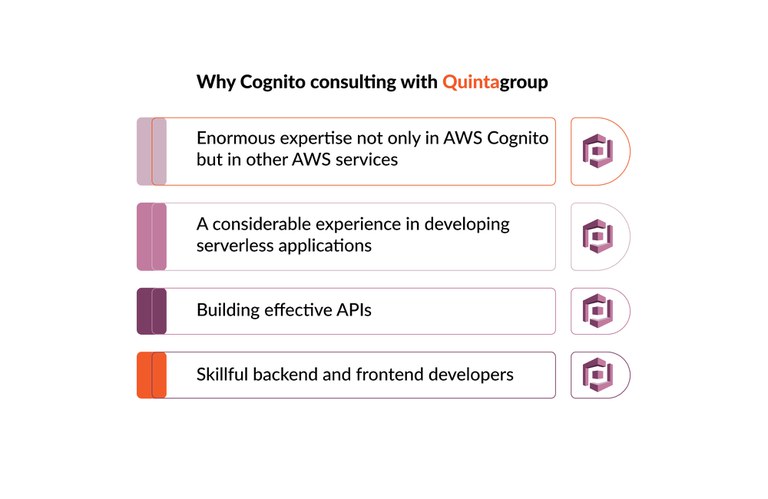 Why Cognito consulting with Quintagroup

Enormous expertise not only in AWS Cognito but in other AWS services

A considerable experience in developing serverless applications

Building effective APIs

Skillful backend and frontend developers